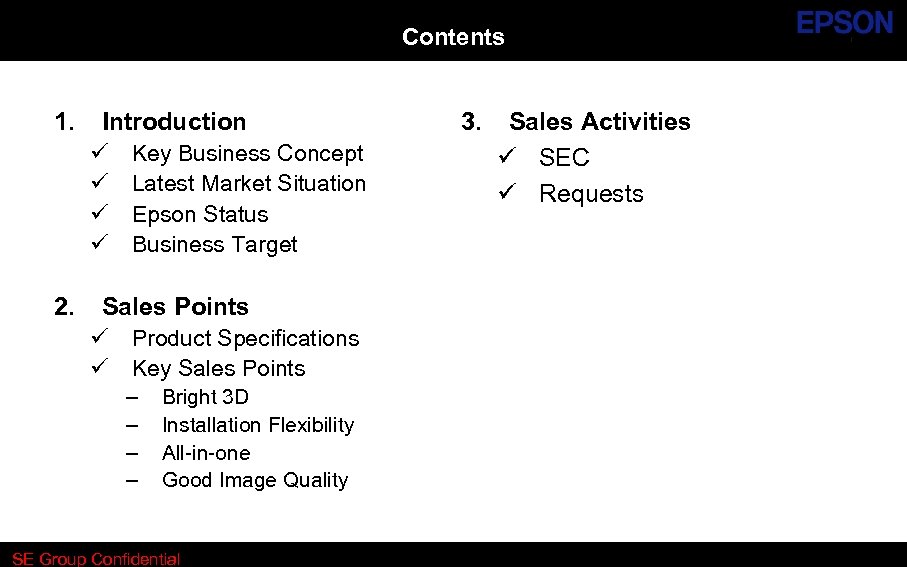 Contents

EPSON

1. Introduction
✓ Key Business Concept
✓ Latest Market Situation
✓ Epson Status
✓ Business Target

2. Sales Points
✓ Product Specifications
✓ Key Sales Points
– Bright 3D
– Installation Flexibility
– All-in-one
– Good Image Quality

3. Sales Activities
✓ SEC
✓ Requests

SE Group Confidential